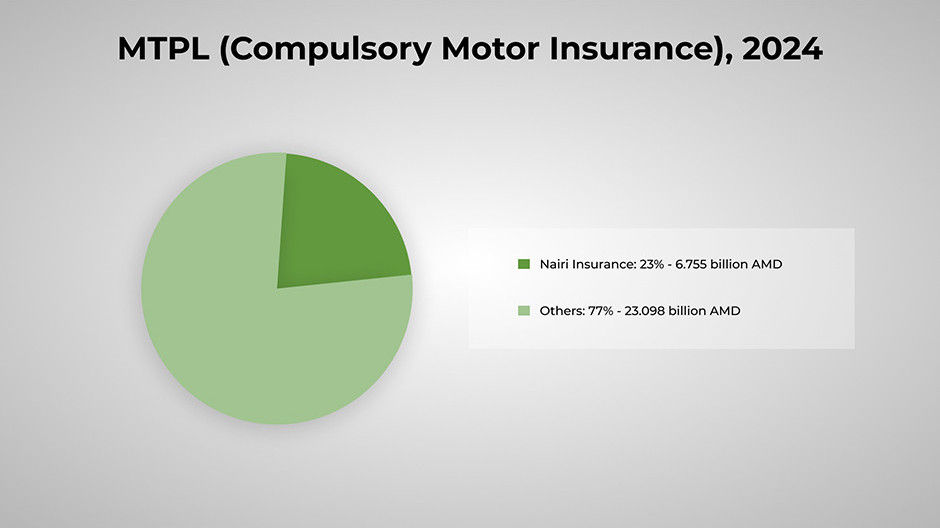 MTPL (Compulsory Motor Insurance), 2024

Nairi Insurance: 23% - 6.755 billion AMD

Others: 77% - 23.098 billion AMD